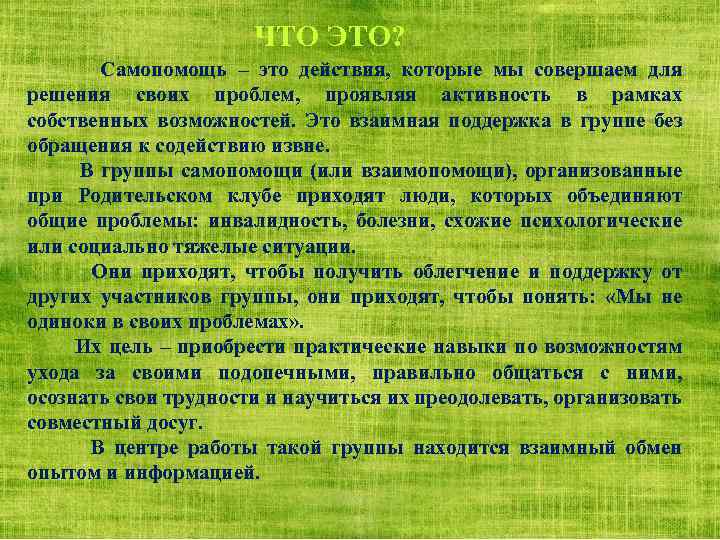 ЧТО ЭТО?

Самопомощь – это действия, которые мы совершаем для решения своих проблем, проявляя активность в рамках собственных возможностей. Это взаимная поддержка в группе без обращения к содействию извне.

В группы самопомощи (или взаимопомощи), организованные при Родительском клубе приходят люди, которых объединяют общие проблемы: инвалидность, болезни, схожие психологические или социально тяжелые ситуации.

Они приходят, чтобы получить облегчение и поддержку от других участников группы, они приходят, чтобы понять: «Мы не одиноки в своих проблемах».

Их цель – приобрести практические навыки по возможностям ухода за своими подопечными, правильно общаться с ними, осознать свои трудности и научиться их преодолевать, организовать совместный досуг.

В центре работы такой группы находится взаимный обмен опытом и информацией.